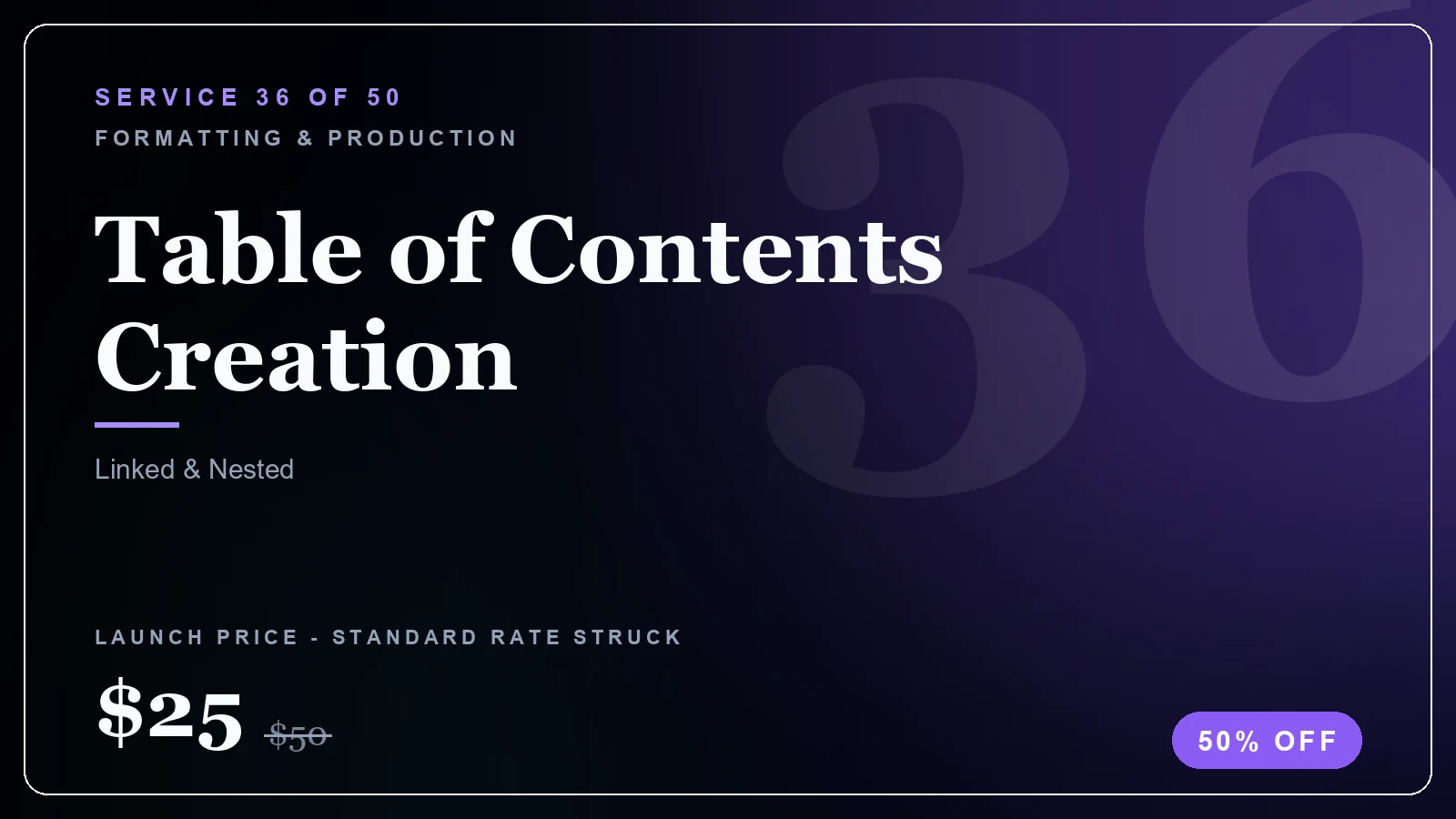 SERVICE 36 OF 50

FORMATTING & PRODUCTION

Table of Contents Creation

Linked & Nested

LAUNCH PRICE - STANDARD RATE STRUCK

$25 $50

50% OFF

36